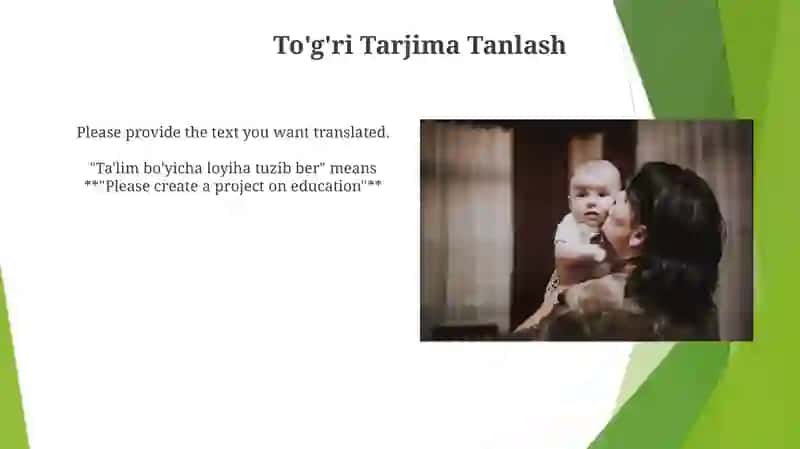 To'g'ri Tarjima Tanlash

Please provide the text you want translated.

"Ta'lim bo'yicha loyiha tuzib ber" means **"Please create a project on education"**